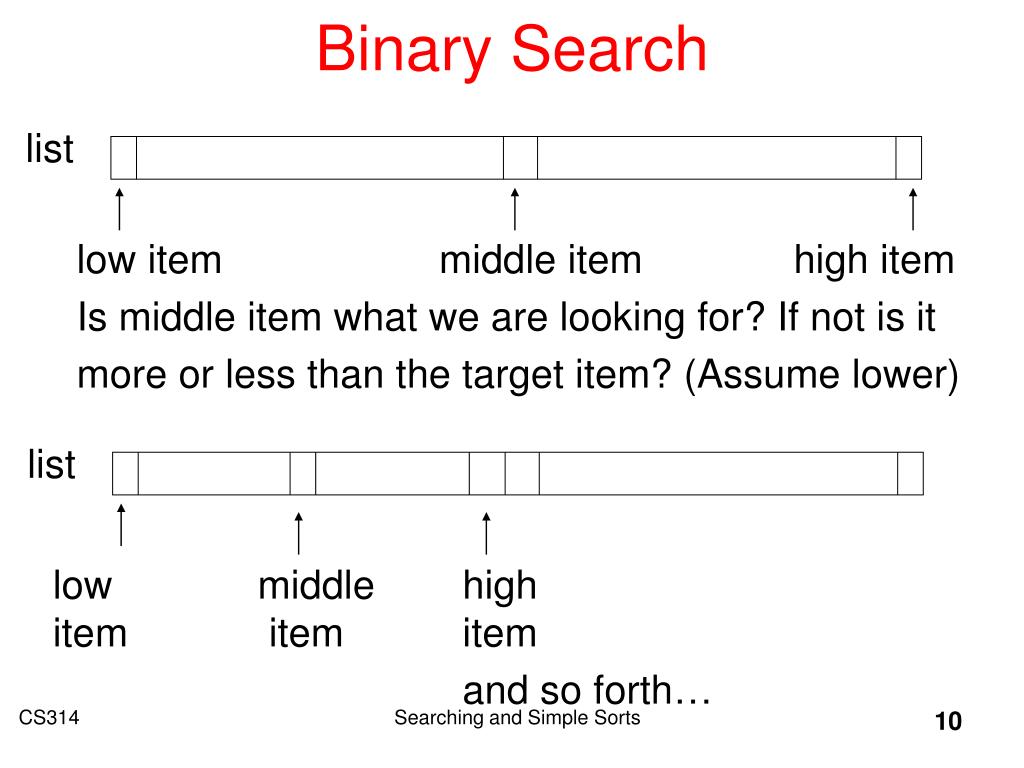 Binary Search

list

low item middle item high item

Is middle item what we are looking for? If not is it more or less than the target item? (Assume lower)

list

low item

middle item

high item

and so forth…

CS314

Searching and Simple Sorts

10